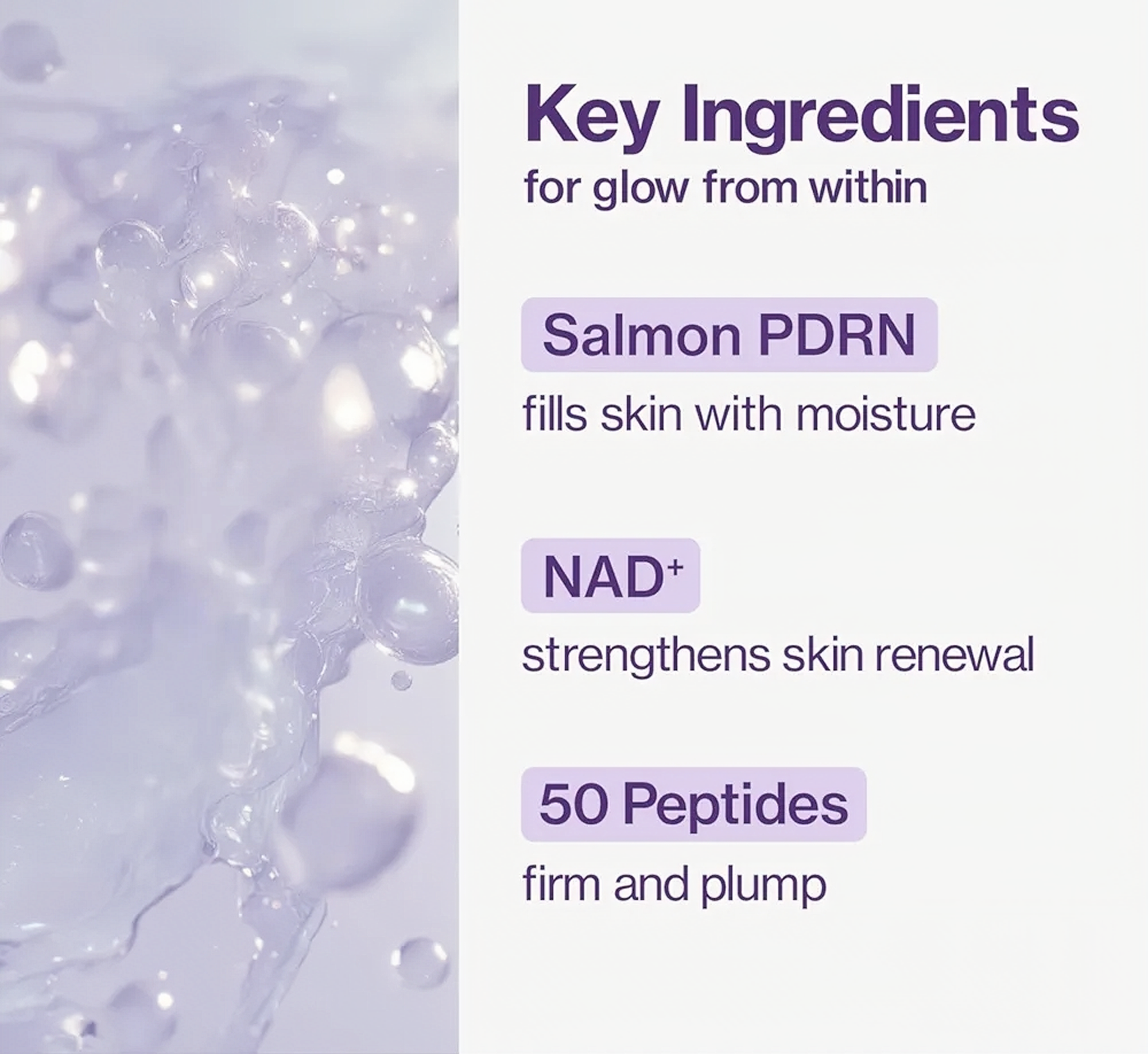 Key Ingredients
for glow from within

Salmon PDRN
fills skin with moisture

$NAD^+$
strengthens skin renewal

50 Peptides
firm and plump